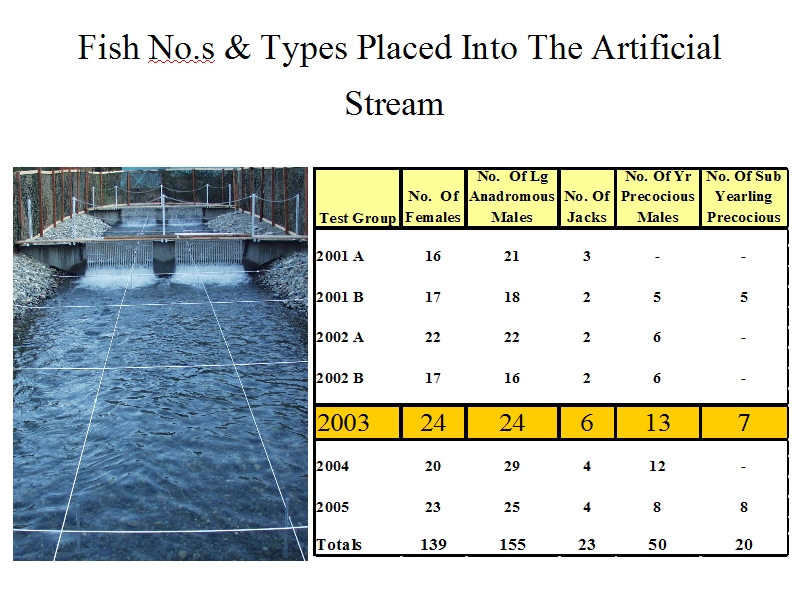 Fish No.s & Types Placed Into The Artificial Stream

| Test Group | No. Of Females | No. Of Lg Anadromous Males | No. Of Jacks | No. Of Yr Precocious Males | No. Of Sub Yearling Precocious |
|---|---|---|---|---|---|
| 2001 A | 16 | 21 | 3 | - | - |
| 2001 B | 17 | 18 | 2 | 5 | 5 |
| 2002 A | 22 | 22 | 2 | 6 | - |
| 2002 B | 17 | 16 | 2 | 6 | - |
| 2003 | 24 | 24 | 6 | 13 | 7 |
| 2004 | 20 | 29 | 4 | 12 | - |
| 2005 | 23 | 25 | 4 | 8 | 8 |
| Totals | 139 | 155 | 23 | 50 | 20 |